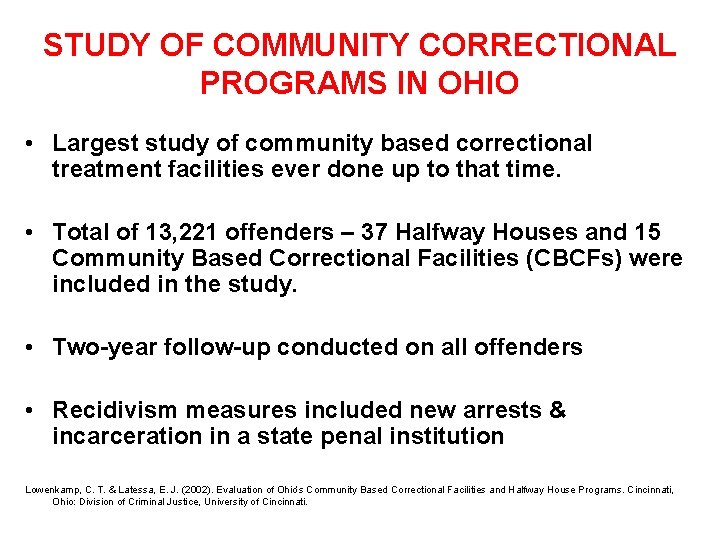 STUDY OF COMMUNITY CORRECTIONAL PROGRAMS IN OHIO

• Largest study of community based correctional treatment facilities ever done up to that time.

• Total of 13,221 offenders – 37 Halfway Houses and 15 Community Based Correctional Facilities (CBCFs) were included in the study.

• Two-year follow-up conducted on all offenders

• Recidivism measures included new arrests & incarceration in a state penal institution

Lowenkamp, C. T. & Latessa, E. J. (2002). Evaluation of Ohio's Community Based Correctional Facilities and Halfway House Programs. Cincinnati, Ohio: Division of Criminal Justice, University of Cincinnati.